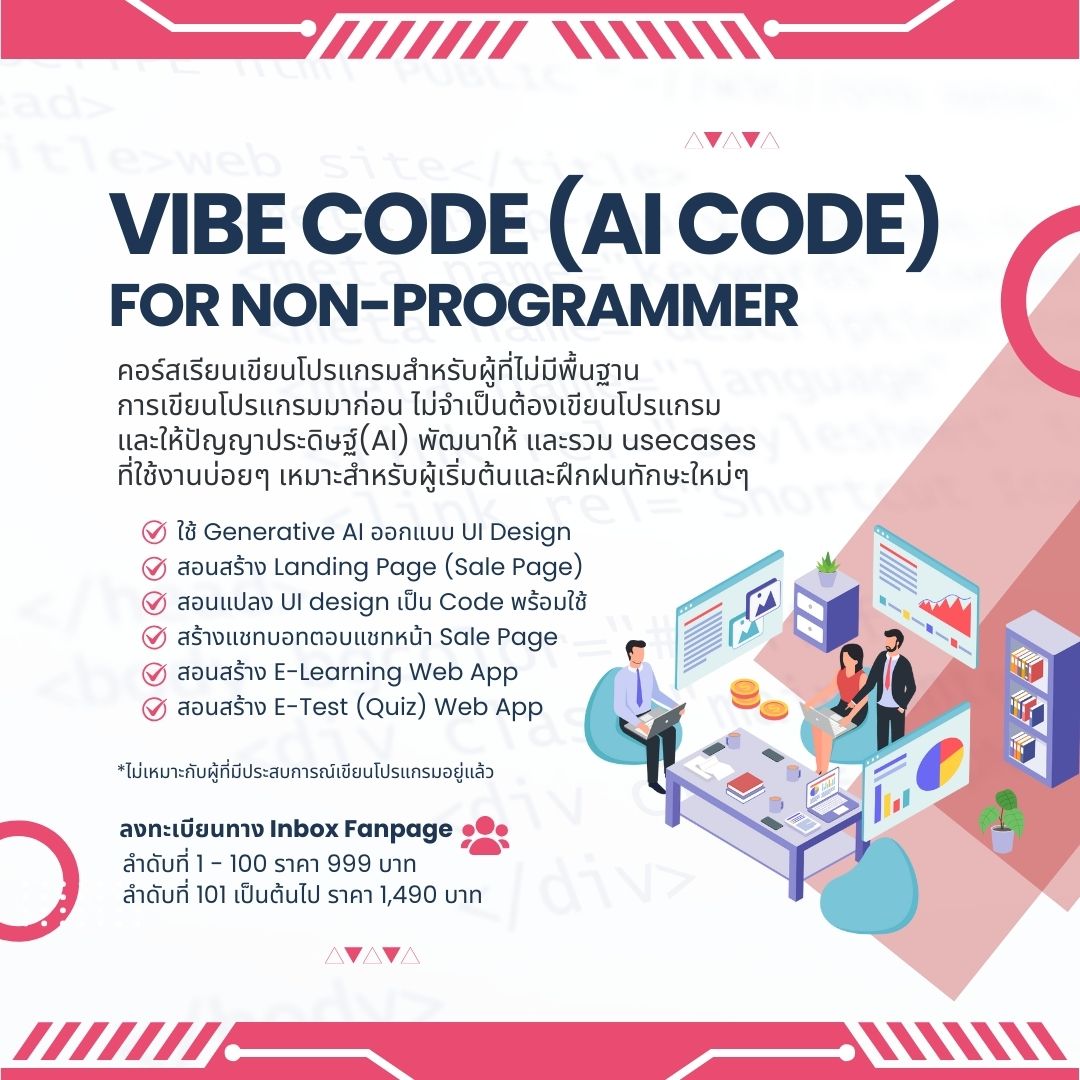 VIBE CODE (AI CODE)
FOR NON-PROGRAMMER

คอร์สเรียนเขียนโปรแกรมสำหรับผู้ที่ไม่มีพื้นฐานการเขียนโปรแกรมมาก่อน ไม่จำเป็นต้องเขียนโปรแกรม และให้ปัญญาประดิษฐ์(AI) พัฒนาให้ และรวม usecases ที่ใช้งานบ่อยๆ เหมาะสำหรับผู้เริ่มต้นและฝึกฝนทักษะใหม่ๆ

ใช้ Generative AI ออกแบบ UI Design
สอนสร้าง Landing Page (Sale Page)
สอนแปลง UI design เป็น Code พร้อมใช้
สร้างแชทบอทตอบแชทหน้า Sale Page
สอนสร้าง E-Learning Web App
สอนสร้าง E-Test (Quiz) Web App

*ไม่เหมาะกับผู้ที่มีประสบการณ์เขียนโปรแกรมอยู่แล้ว

ลงทะเบียนทาง Inbox Fanpage
ลำดับที่ 1 - 100 ราคา 999 บาท
ลำดับที่ 101 เป็นต้นไป ราคา 1,490 บาท